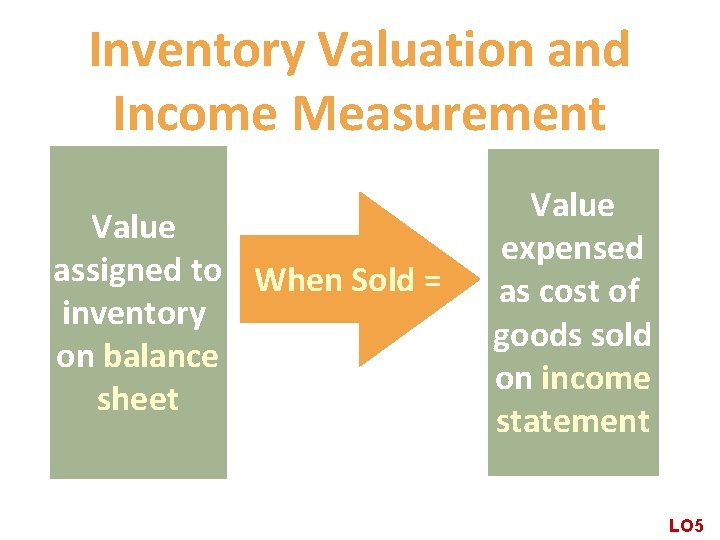 Inventory Valuation and Income Measurement

Value assigned to inventory on balance sheet

When Sold =

Value expensed as cost of goods sold on income statement

LO5